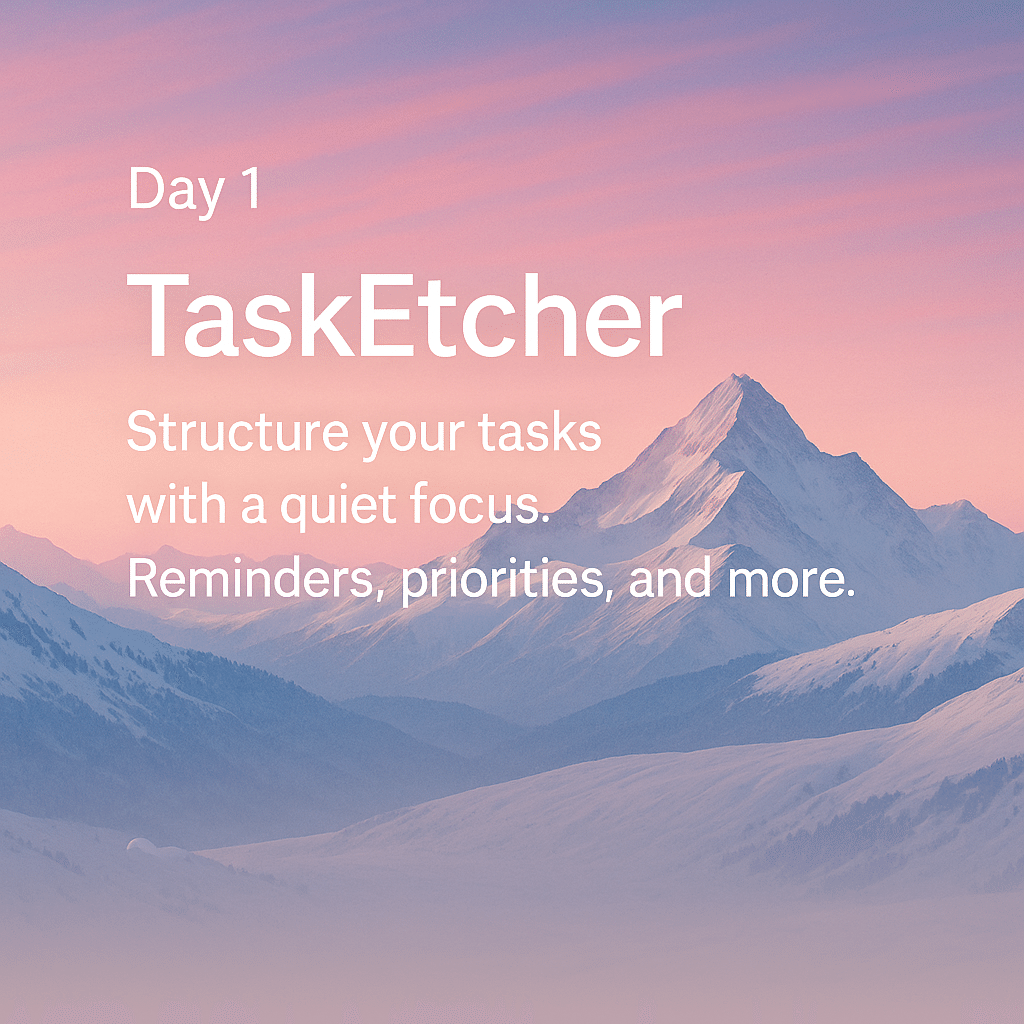 Day 1

TaskEtcher

Structure your tasks with a quiet focus. Reminders, priorities, and more.